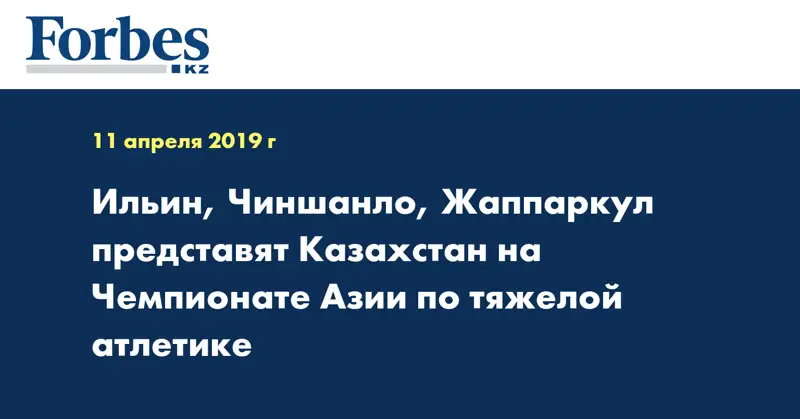 Forbes
KZ

11 апреля 2019 г

Ильин, Чиншанло, Жаппаркул представят Казахстан на Чемпионате Азии по тяжелой атлетике